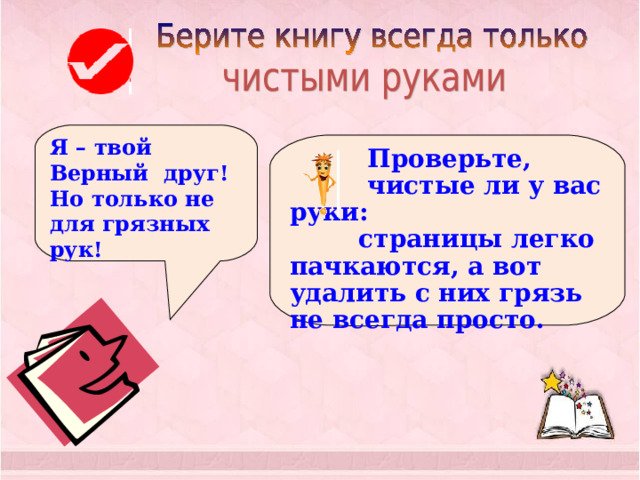 Берите книгу всегда только чистыми руками

Я – твой Верный друг! Но только не для грязных рук!

Проверьте, чистые ли у вас руки: страницы легко пачкаются, а вот удалить с них грязь не всегда просто.